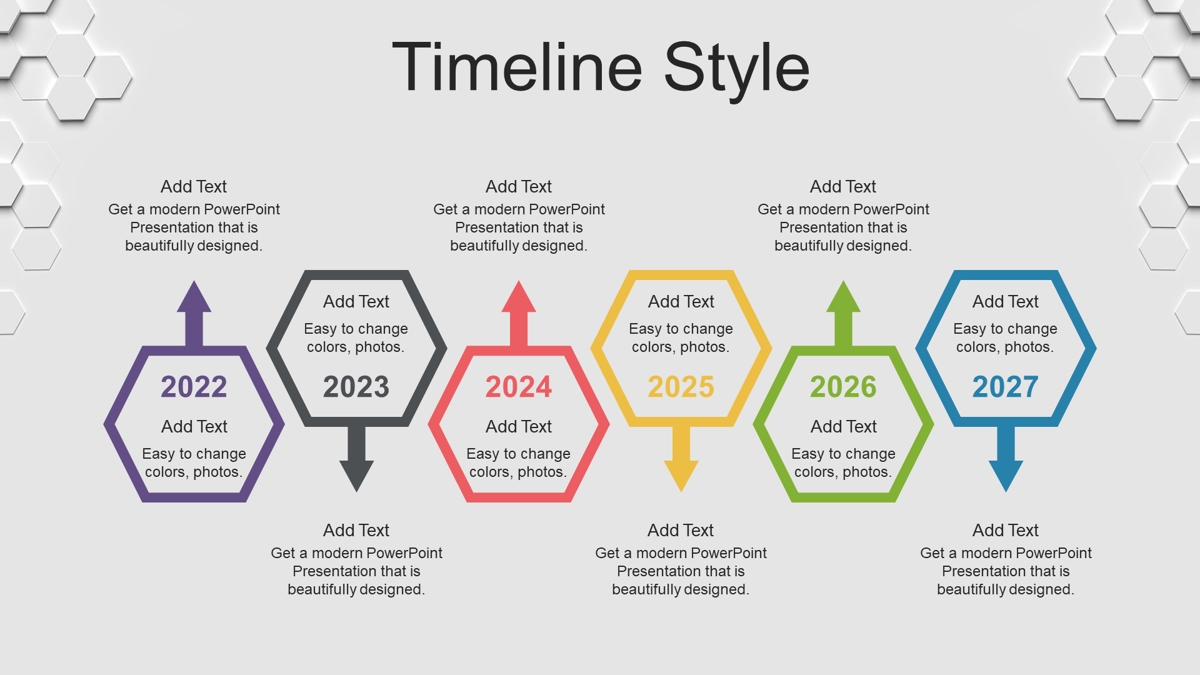 Timeline Style

Add Text
Get a modern PowerPoint Presentation that is beautifully designed.

2022
Add Text
Easy to change colors, photos.

Add Text
Easy to change colors, photos.
2023

Add Text
Get a modern PowerPoint Presentation that is beautifully designed.

Add Text
Get a modern PowerPoint Presentation that is beautifully designed.

2024
Add Text
Easy to change colors, photos.

Add Text
Easy to change colors, photos.
2025

Add Text
Get a modern PowerPoint Presentation that is beautifully designed.

Add Text
Get a modern PowerPoint Presentation that is beautifully designed.

2026
Add Text
Easy to change colors, photos.

Add Text
Easy to change colors, photos.
2027

Add Text
Get a modern PowerPoint Presentation that is beautifully designed.